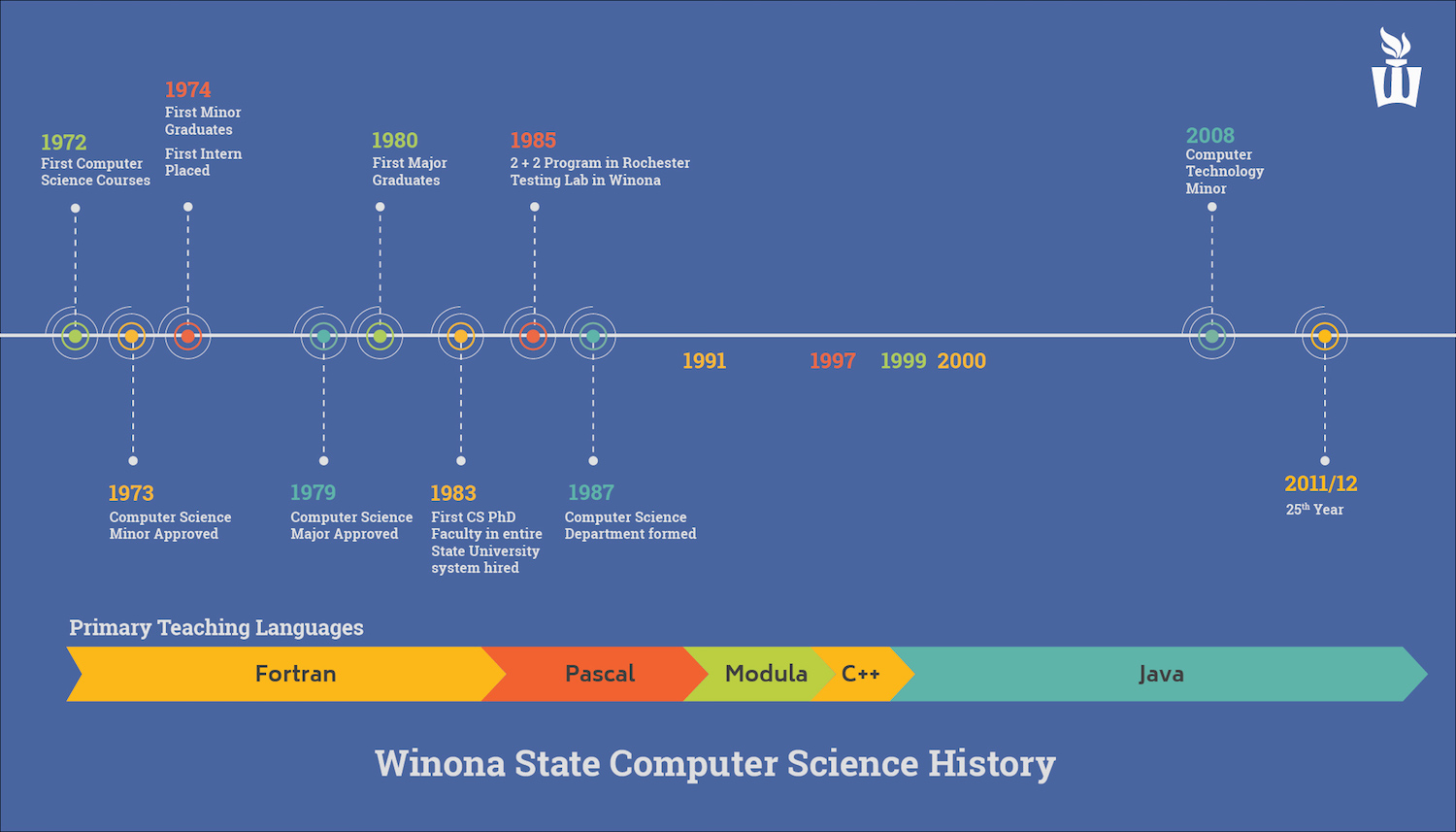 1972
First Computer Science Courses

1974
First Minor Graduates

First Intern Placed

1980
First Major Graduates

1985
2 + 2 Program in Rochester
Testing Lab in Winona

2008
Computer Technology Minor

1991

1997

1999

2000

1973
Computer Science Minor Approved

1979
Computer Science Major Approved

1983
First CS PhD Faculty in entire State University system hired

1987
Computer Science Department formed

2011/12
25$^{th}$ Year

Primary Teaching Languages

Fortran

Pascal

Modula

C++

Java

Winona State Computer Science History